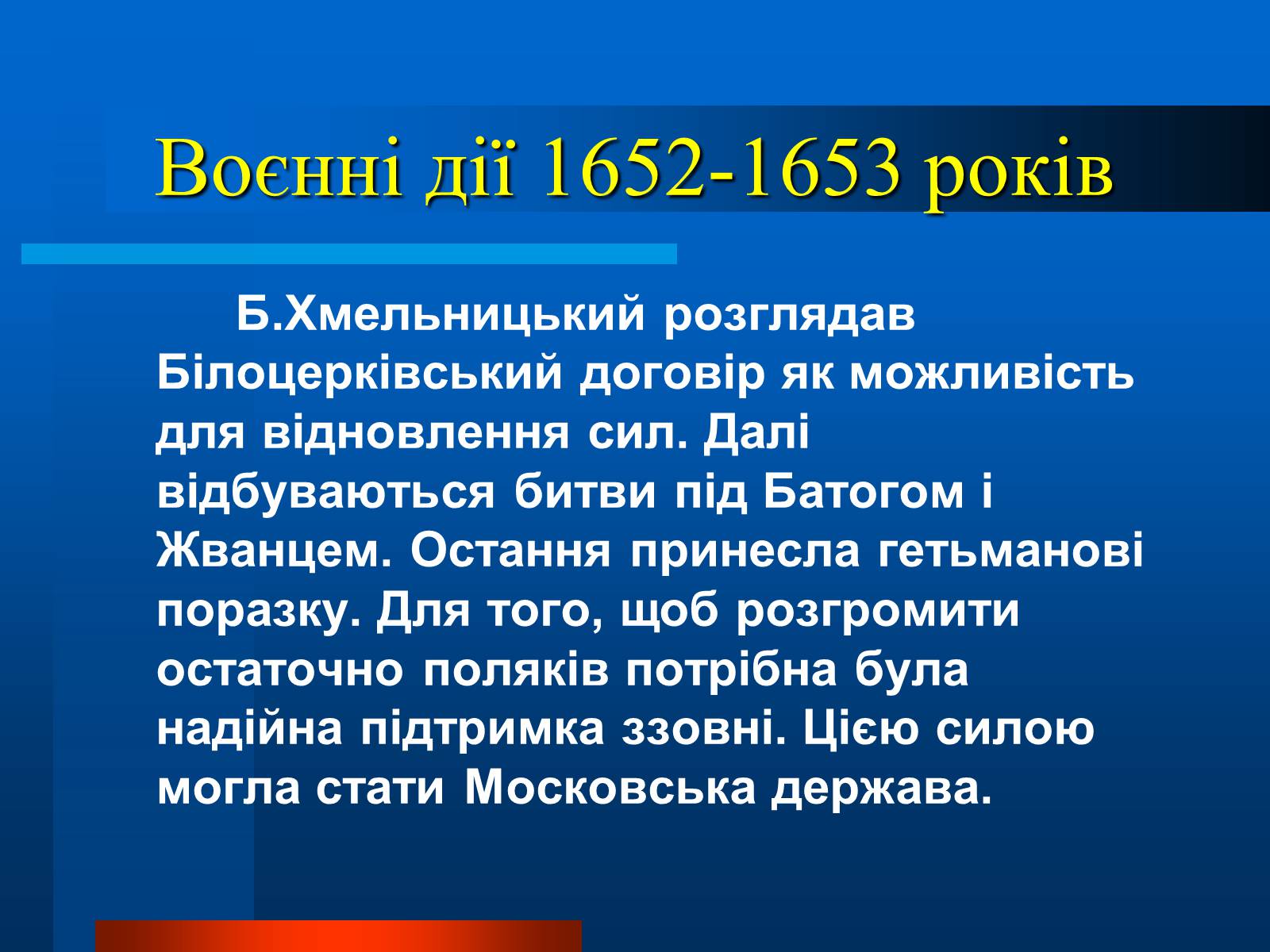 Воєнні дії 1652-1653 років

Б.Хмельницький розглядав Білоцерківський договір як можливість для відновлення сил. Далі відбуваються битви під Батогом і Жванцем. Остання принесла гетьманові поразку. Для того, щоб розгромити остаточно поляків потрібна була надійна підтримка ззовні. Цією силою могла стати Московська держава.